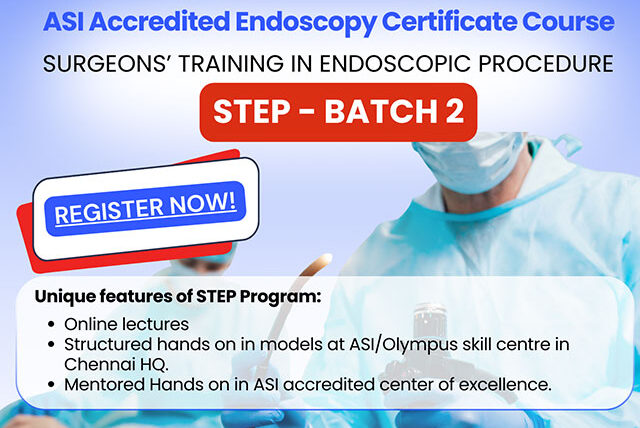 ASI Accredited Endoscopy Certificate Course

SURGEONS' TRAINING IN ENDOSCOPIC PROCEDURE

STEP - BATCH 2

REGISTER NOW!

Unique features of STEP Program:

- Online lectures
- Structured hands on in models at ASI/Olympus skill centre in Chennai HQ.
- Mentored Hands on in ASI accredited center of excellence.